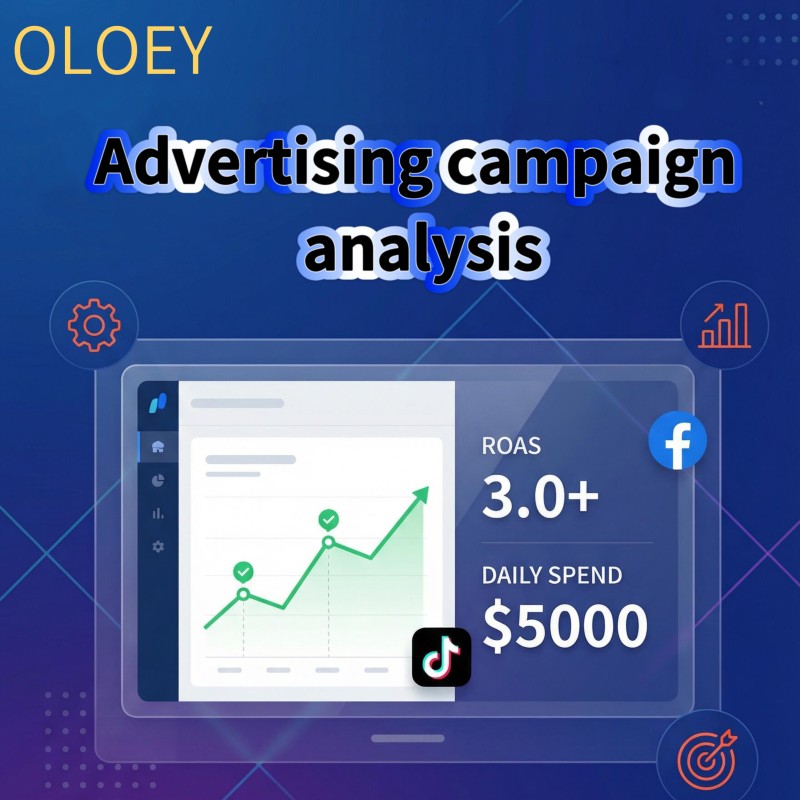 OLOEY

Advertising campaign analysis

ROAS
3.0+

DAILY SPEND
$5000